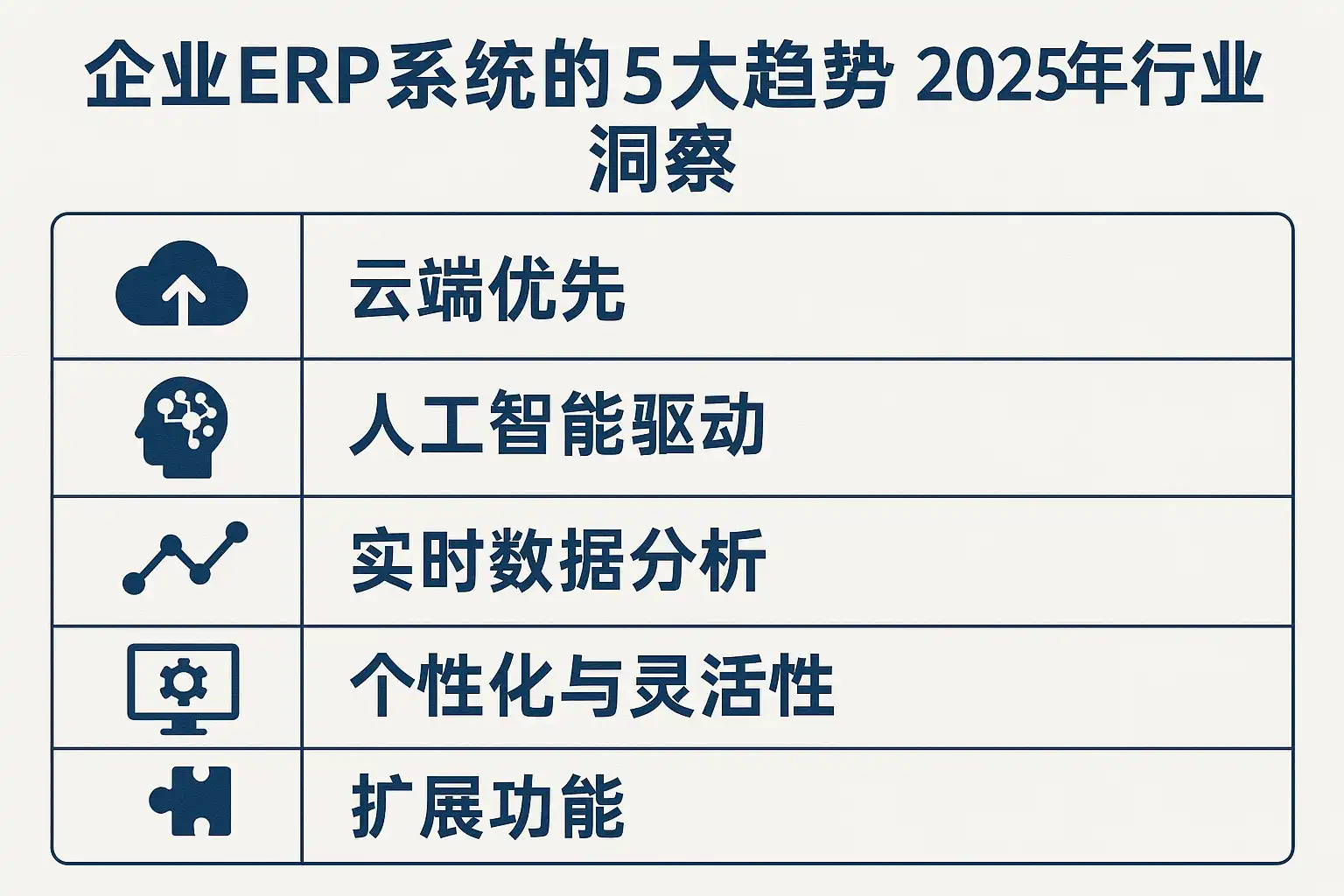 企业ERP系统的5大趋势 2025年行业洞察

云端优先

人工智能驱动

实时数据分析

个性化与灵活性

扩展功能